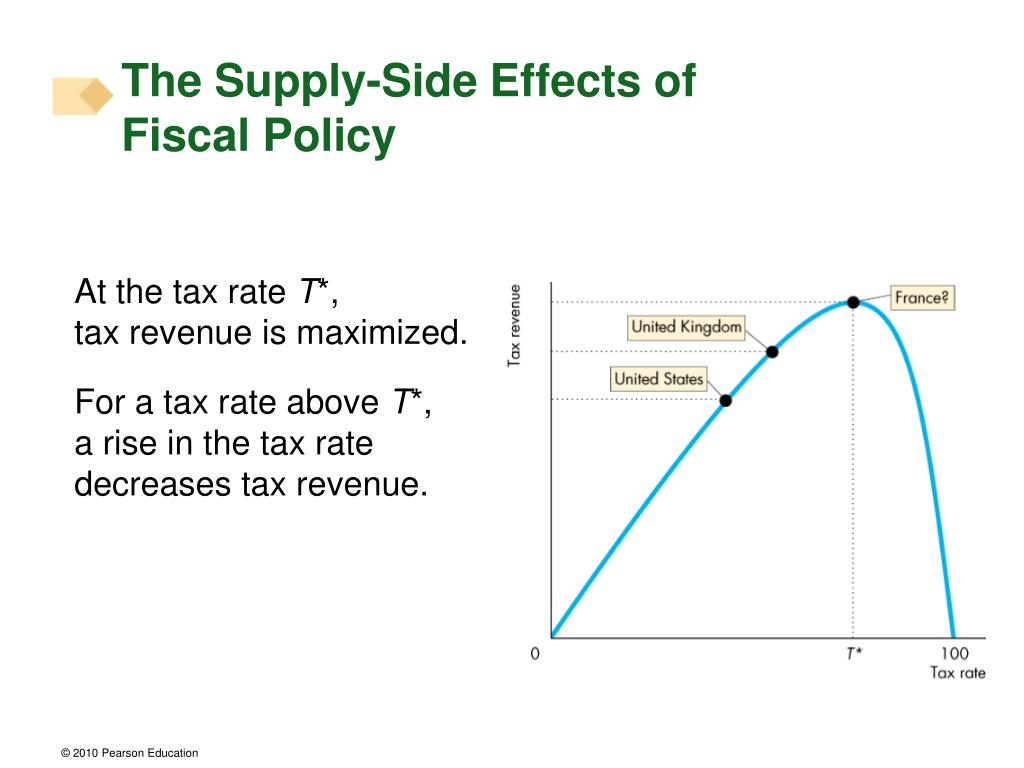 The Supply-Side Effects of Fiscal Policy

At the tax rate $T^*$, tax revenue is maximized.

For a tax rate above $T^*$, a rise in the tax rate decreases tax revenue.

Tax revenue

France?

United Kingdom

United States

0

$T^*$

100

Tax rate

© 2010 Pearson Education